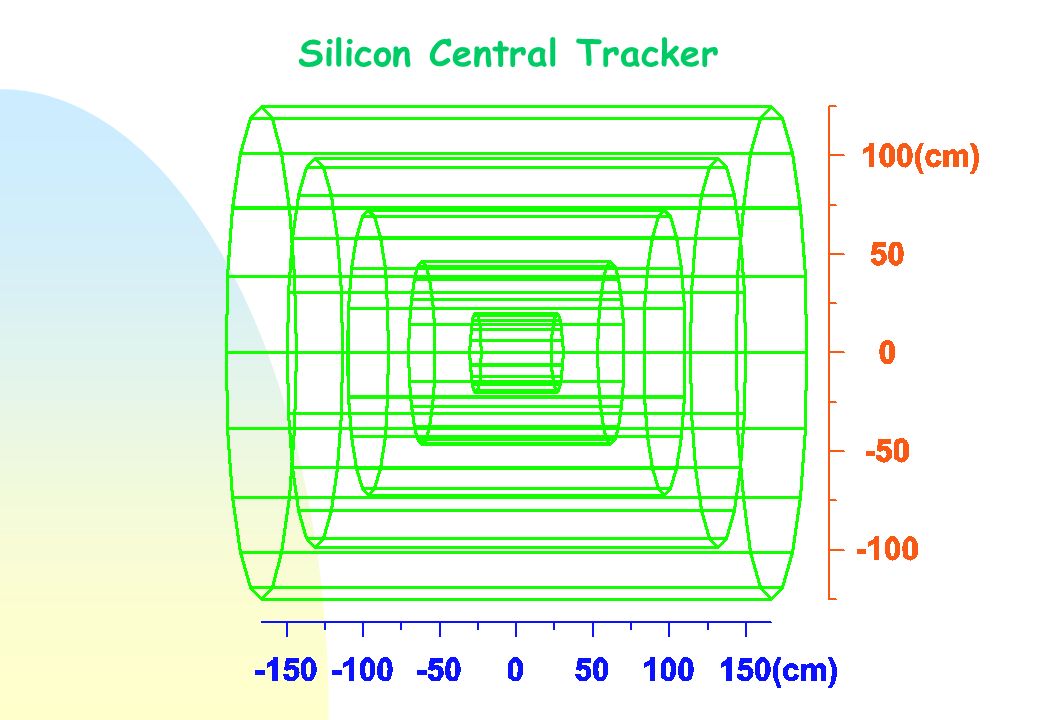 Silicon Central Tracker

100(cm)
50
0
-50
-100

-150 -100 -50 0 50 100 150(cm)